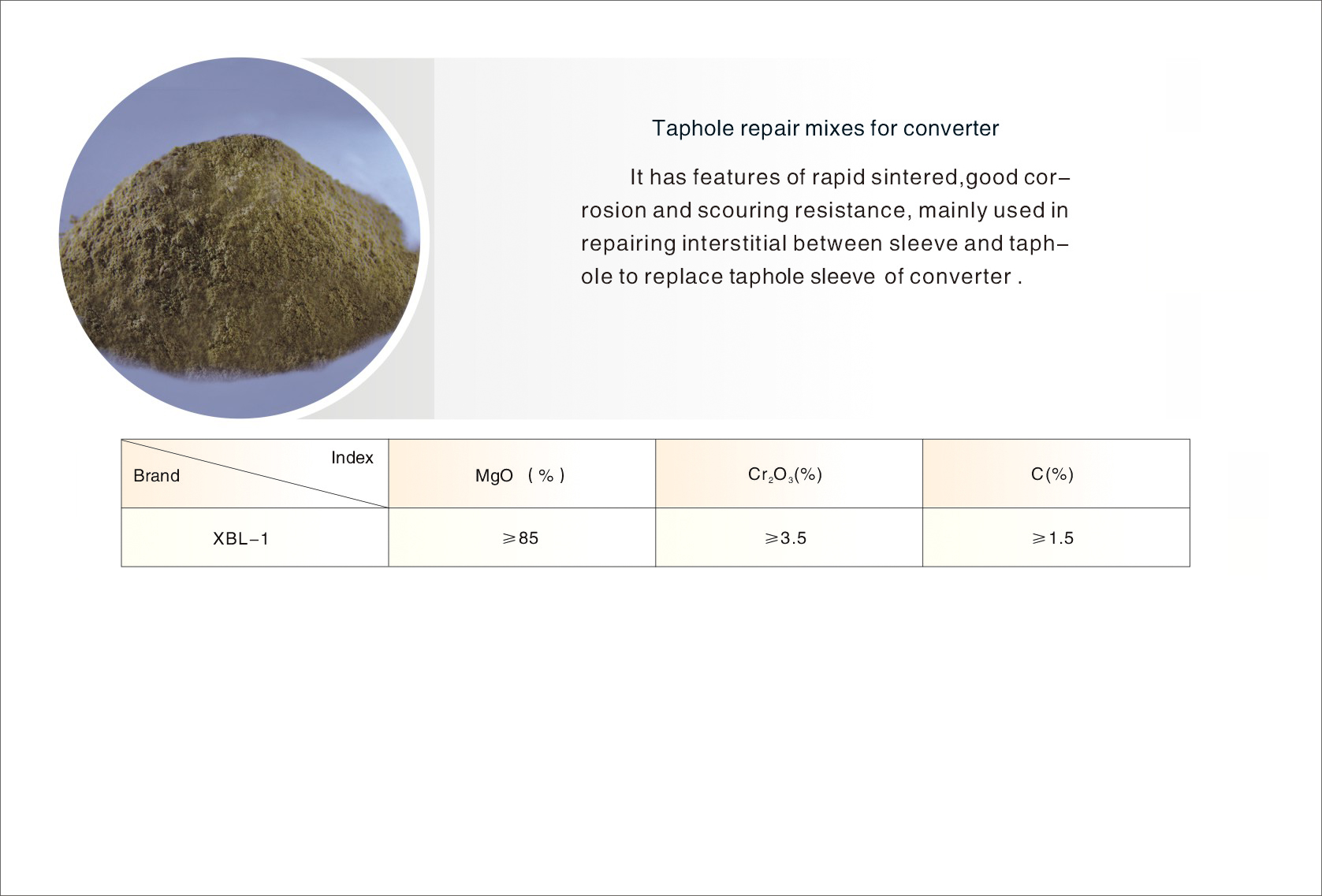 Taphole repair mixes for converter

It has features of rapid sintered,good corrosion and scouring resistance, mainly used in repairing interstitial between sleeve and taphole to replace taphole sleeve of converter .

| Index / Brand | MgO （%） | $Cr_2O_3$(%) | C(%) |
|---|---|---|---|
| XBL－1 | ≥85 | ≥3.5 | ≥1.5 |